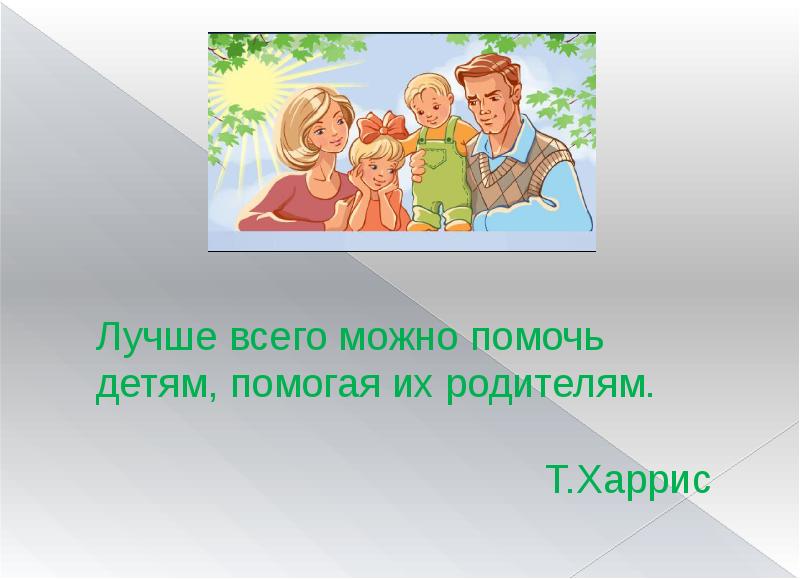 Лучше всего можно помочь детям, помогая их родителям.

Т.Харрис